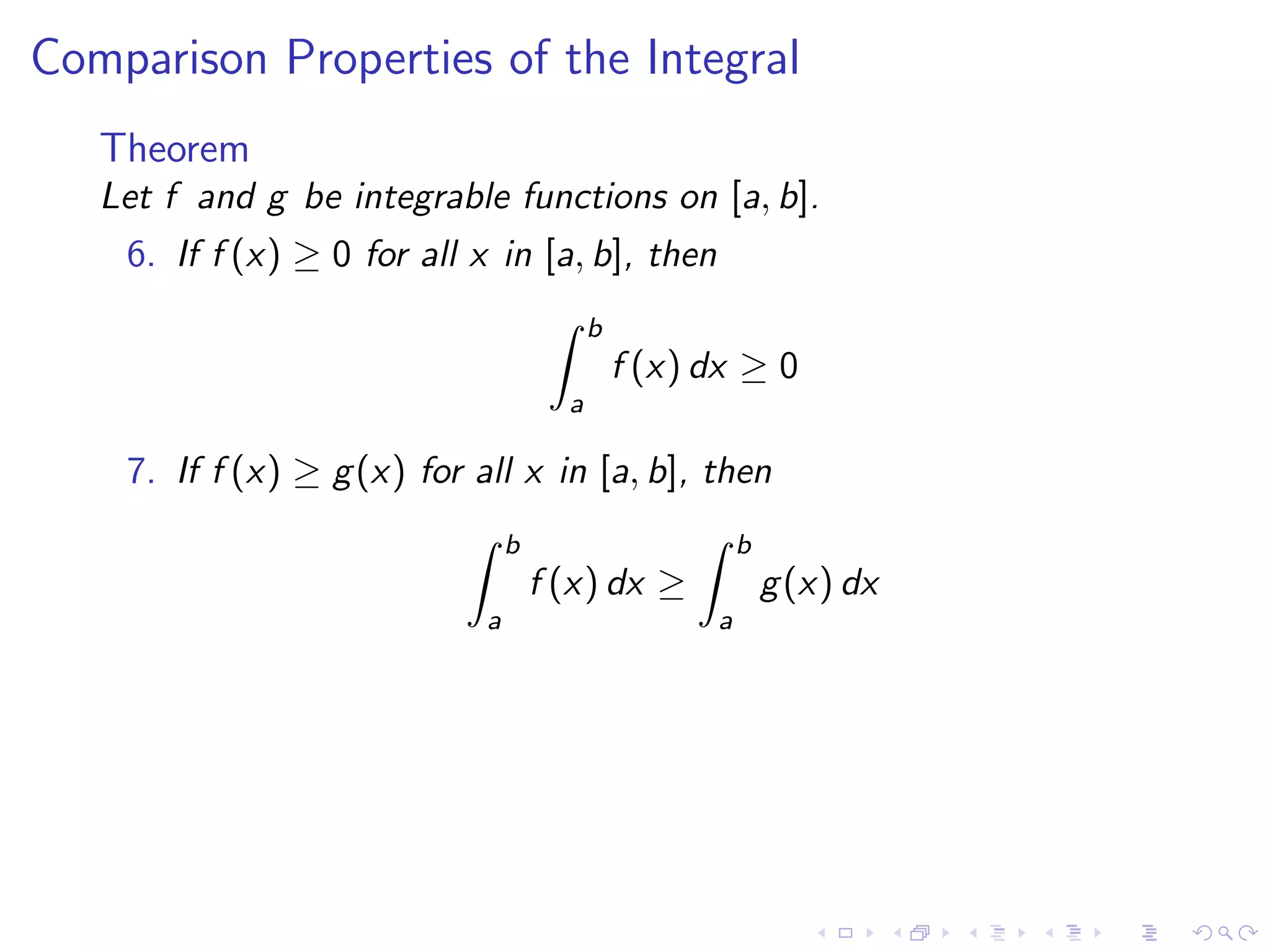 Comparison Properties of the Integral

Theorem
Let $f$ and $g$ be integrable functions on $[a, b]$.

6. If $f(x) \geq 0$ for all $x$ in $[a, b]$, then
$$\int_a^b f(x)\,dx \geq 0$$

7. If $f(x) \geq g(x)$ for all $x$ in $[a, b]$, then
$$\int_a^b f(x)\,dx \geq \int_a^b g(x)\,dx$$